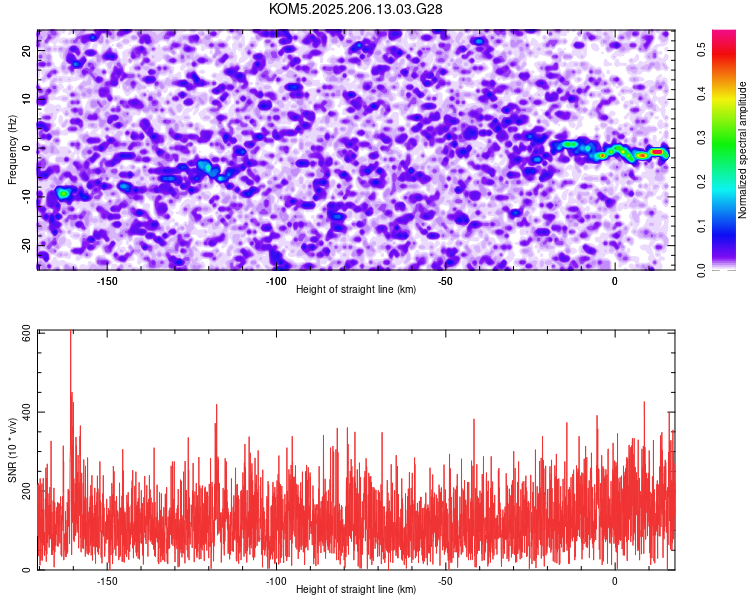 KOM5.2025.206.13.03.G28

Frequency (Hz)
20
10
0
-10
-20
-150
-100
-50
0
Height of straight line (km)

Normalized spectral amplitude
0.0
0.1
0.2
0.3
0.4
0.5

SNR (10 * v/v)
600
400
200
0
-150
-100
-50
0
Height of straight line (km)